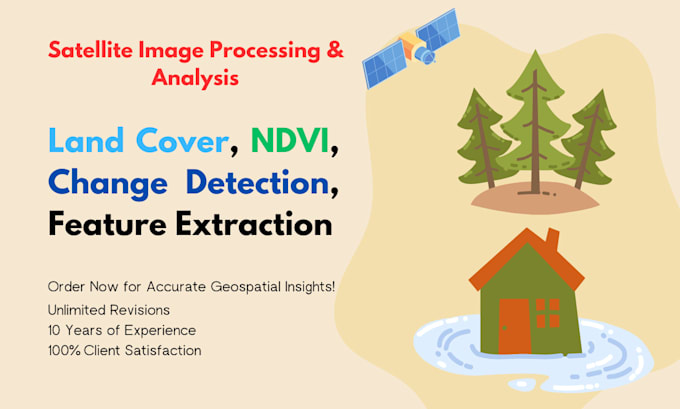 Satellite Image Processing & Analysis

Land Cover, NDVI, Change Detection, Feature Extraction

Order Now for Accurate Geospatial Insights!
Unlimited Revisions
10 Years of Experience
100% Client Satisfaction